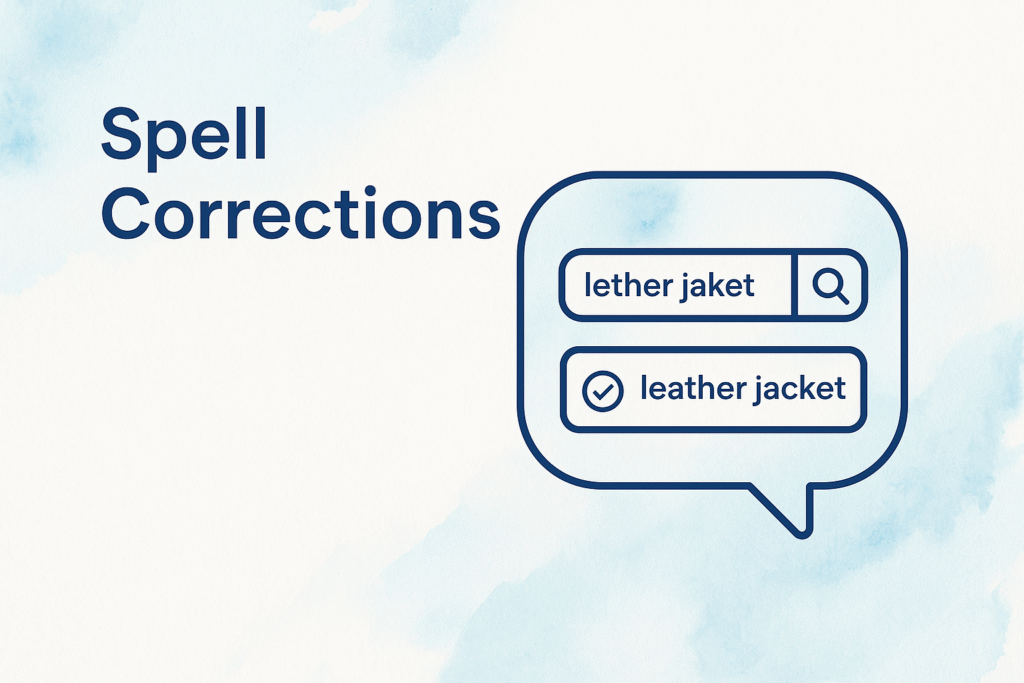 Spell Corrections

lether jaket

leather jacket